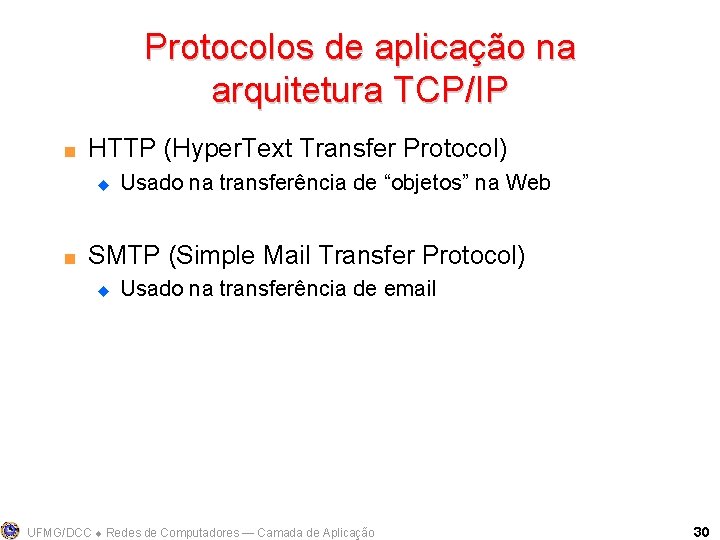 Protocolos de aplicação na arquitetura TCP/IP

HTTP (HyperText Transfer Protocol)

Usado na transferência de “objetos” na Web

SMTP (Simple Mail Transfer Protocol)

Usado na transferência de email

UFMG/DCC ◆ Redes de Computadores — Camada de Aplicação

30